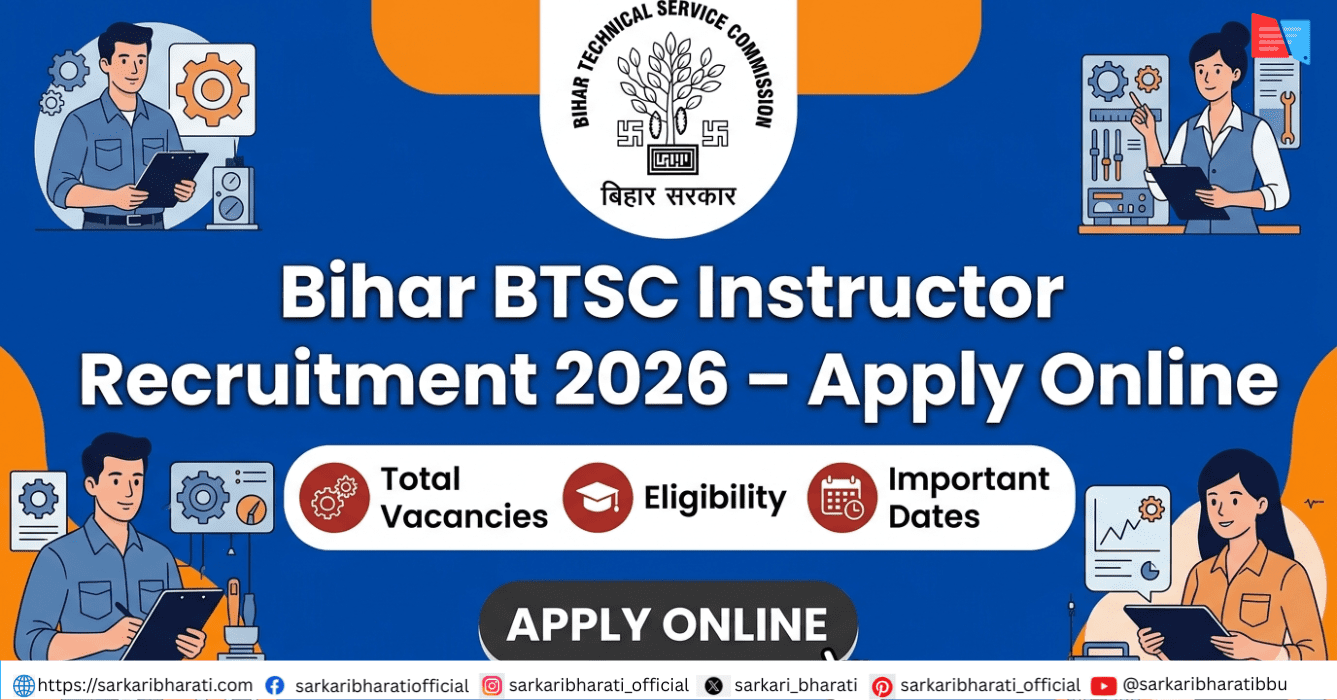 BIHAR TECHNICAL SERVICE COMMISSION
बिहार सरकार

Bihar BTSC Instructor Recruitment 2026 – Apply Online

Total Vacancies
Eligibility
Important Dates

APPLY ONLINE

https://sarkaribharati.com sarkaribharatiofficial sarkaribharati_official sarkari_bharati sarkaribharati_official @sarkaribharatibbu